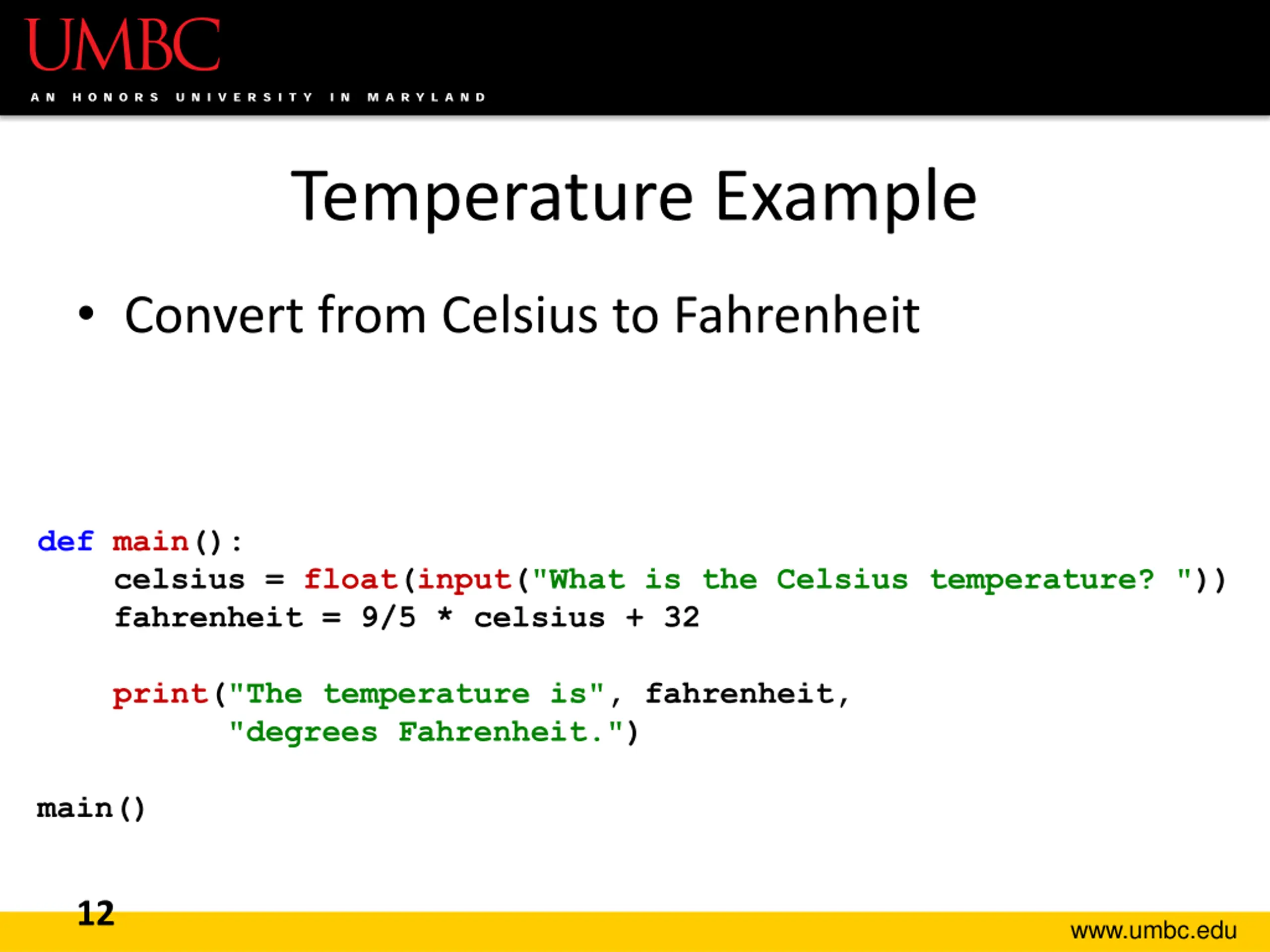 UMBC
AN HONORS UNIVERSITY IN MARYLAND

Temperature Example

• Convert from Celsius to Fahrenheit

def main():
    celsius = float(input("What is the Celsius temperature? "))
    fahrenheit = 9/5 * celsius + 32

    print("The temperature is", fahrenheit,
          "degrees Fahrenheit.")

main()

12

www.umbc.edu